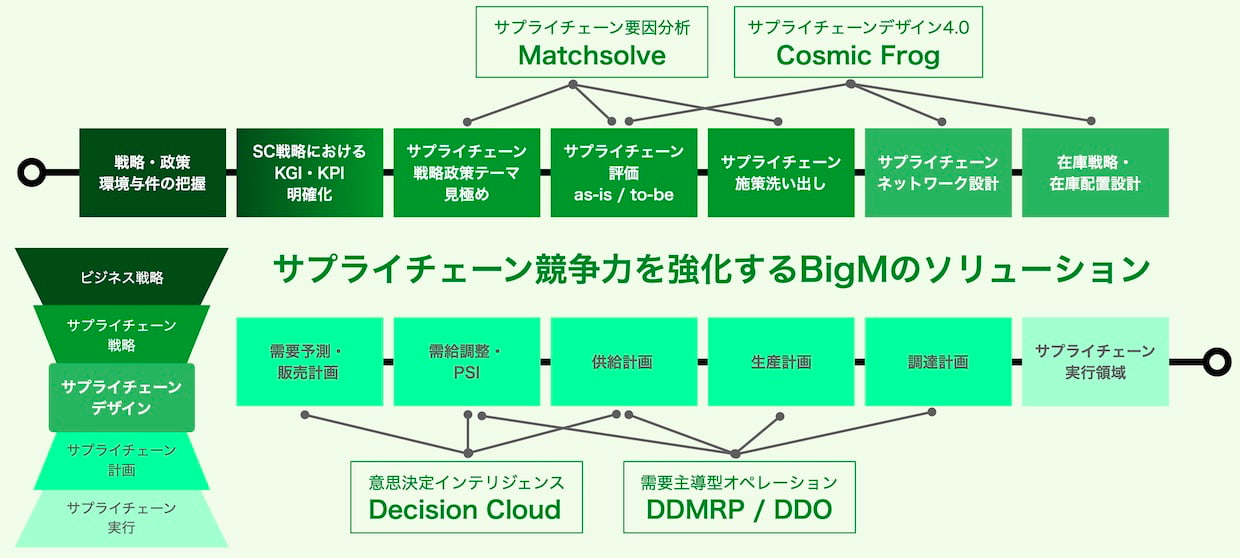 サプライチェーン要因分析
Matchsolve

サプライチェーンデザイン4.0
Cosmic Frog

戦略・政策
環境与件の把握

SC戦略における
KGI・KPI
明確化

サプライチェーン
戦略政策テーマ
見極め

サプライチェーン
評価
as-is / to-be

サプライチェーン
施策洗い出し

サプライチェーン
ネットワーク設計

在庫戦略・
在庫配置設計

ビジネス戦略

サプライチェーン
戦略

サプライチェーン
デザイン

サプライチェーン
計画

サプライチェーン
実行

サプライチェーン競争力を強化するBigMのソリューション

需要予測・
販売計画

需給調整・
PSI

供給計画

生産計画

調達計画

サプライチェーン
実行領域

意思決定インテリジェンス
Decision Cloud

需要主導型オペレーション
DDMRP / DDO